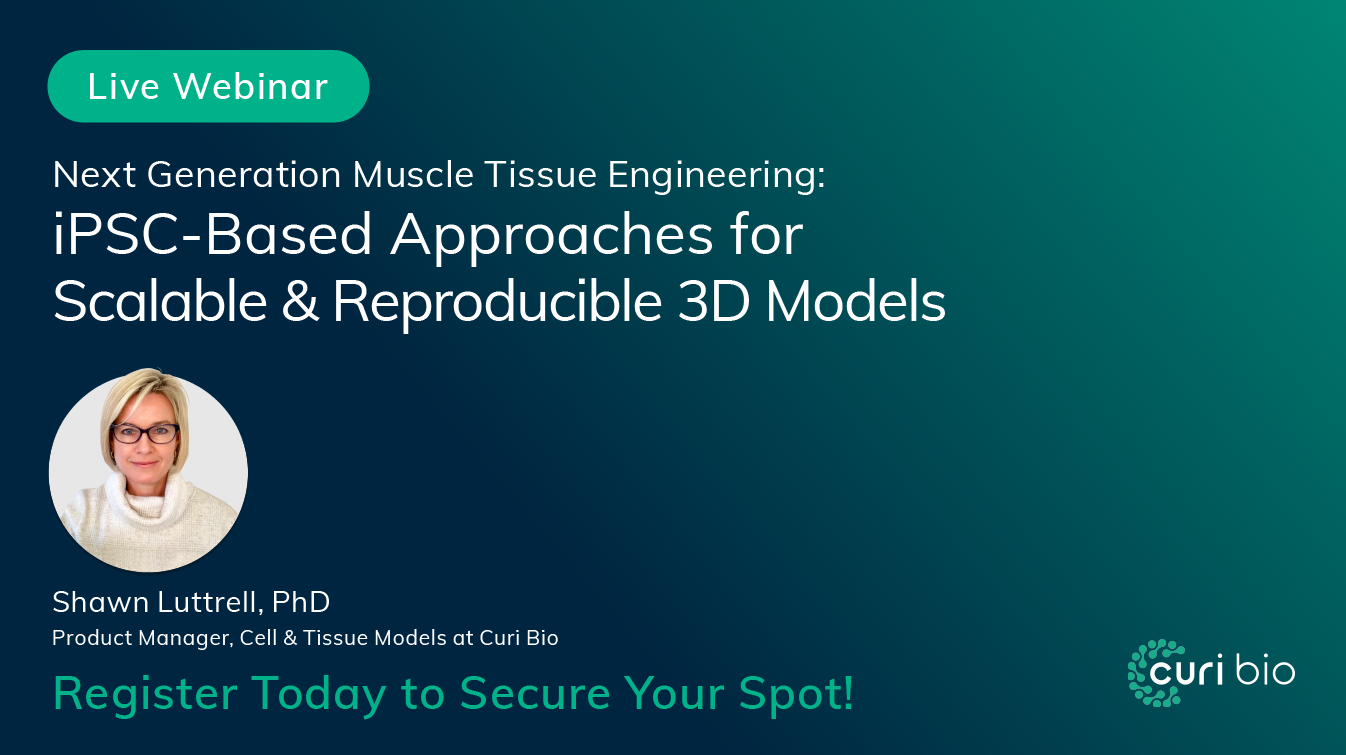 Live Webinar

Next Generation Muscle Tissue Engineering:
iPSC-Based Approaches for Scalable & Reproducible 3D Models

Shawn Luttrell, PhD
Product Manager, Cell & Tissue Models at Curi Bio

Register Today to Secure Your Spot!

curi bio